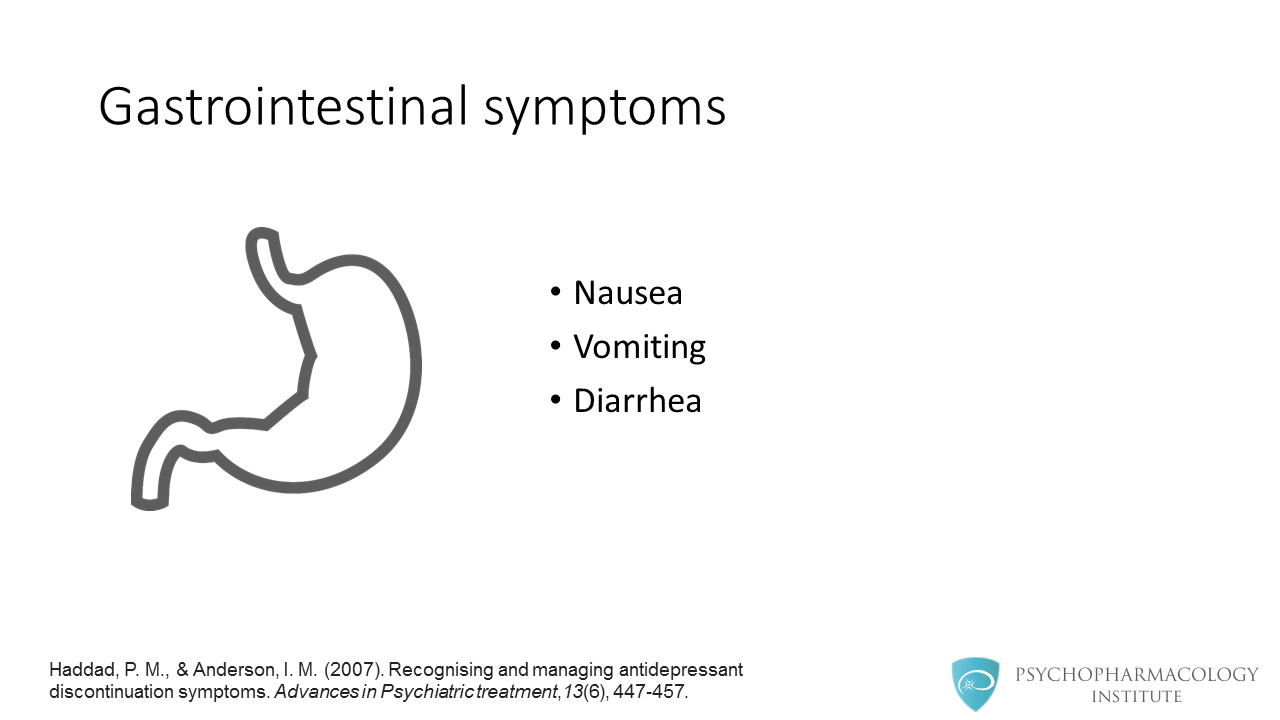 Gastrointestinal symptoms

• Nausea
• Vomiting
• Diarrhea

Haddad, P. M., & Anderson, I. M. (2007). Recognising and managing antidepressant discontinuation symptoms. Advances in Psychiatric treatment, 13(6), 447-457.

PSYCHOPHARMACOLOGY INSTITUTE